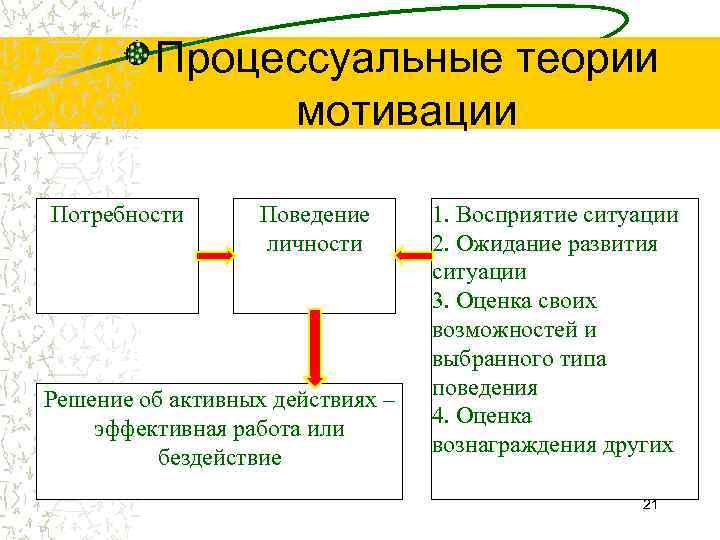 Процессуальные теории мотивации

Потребности

Поведение личности

1. Восприятие ситуации
2. Ожидание развития ситуации
3. Оценка своих возможностей и выбранного типа поведения
4. Оценка вознаграждения других

Решение об активных действиях – эффективная работа или бездействие

21